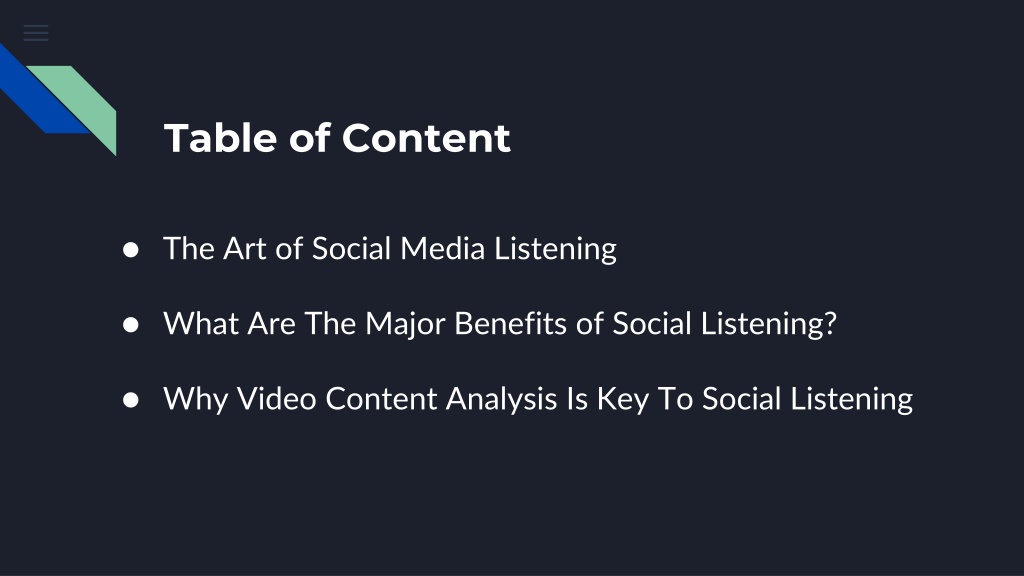 Table of Content

● The Art of Social Media Listening

● What Are The Major Benefits of Social Listening?

● Why Video Content Analysis Is Key To Social Listening